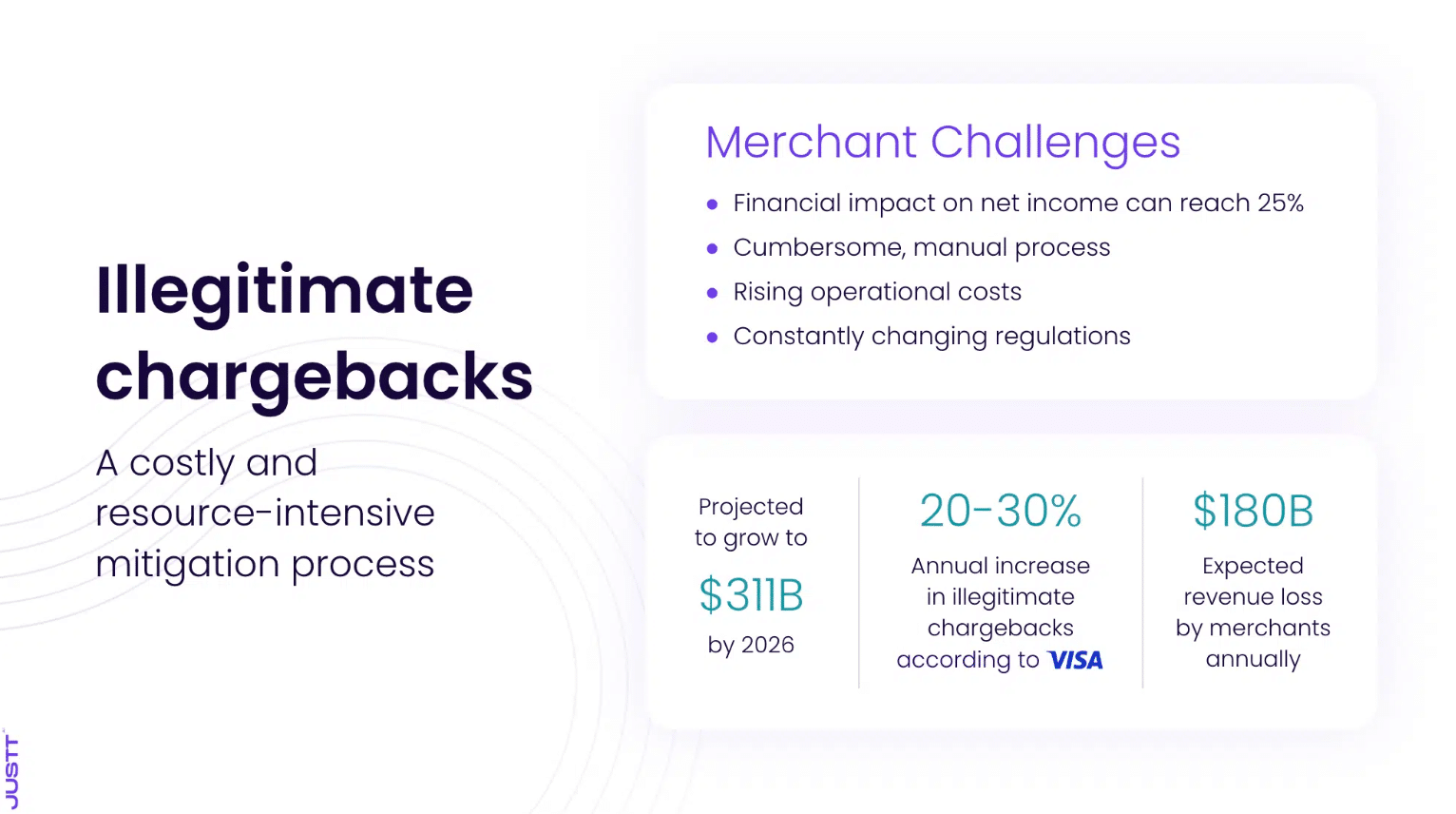 Illegitimate chargebacks

A costly and resource-intensive mitigation process

Merchant Challenges

- Financial impact on net income can reach 25%
- Cumbersome, manual process
- Rising operational costs
- Constantly changing regulations

Projected to grow to

$311B

by 2026

20-30%

Annual increase in illegitimate chargebacks according to VISA

$180B

Expected revenue loss by merchants annually

JUSTT